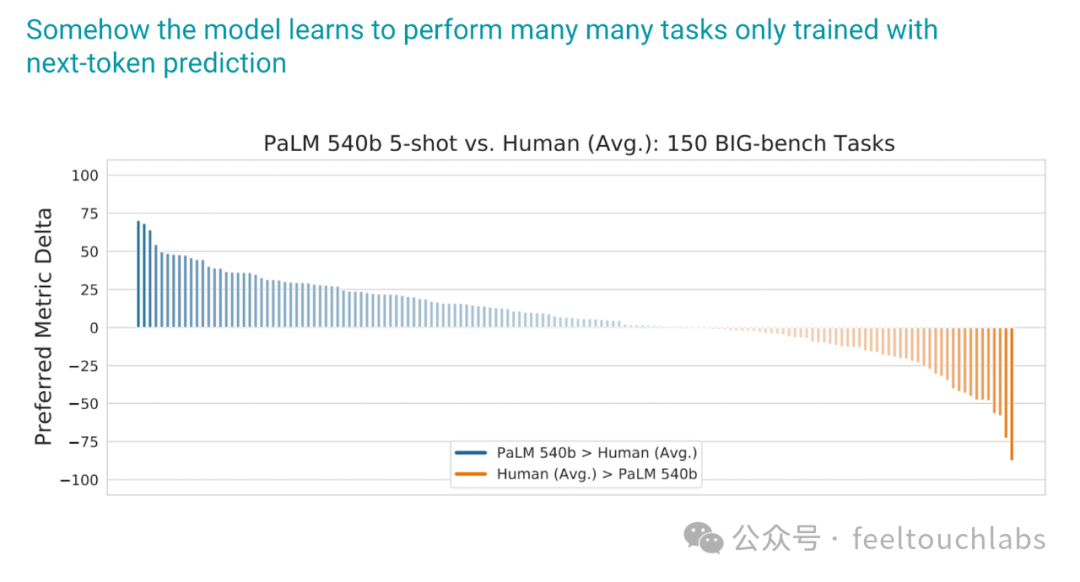 Somehow the model learns to perform many many tasks only trained with next-token prediction

PaLM 540b 5-shot vs. Human (Avg.): 150 BIG-bench Tasks

Preferred Metric Delta

100
75
50
25
0
−25
−50
−75
−100

PaLM 540b > Human (Avg.)
Human (Avg.) > PaLM 540b

公众号 · feeltouchlabs